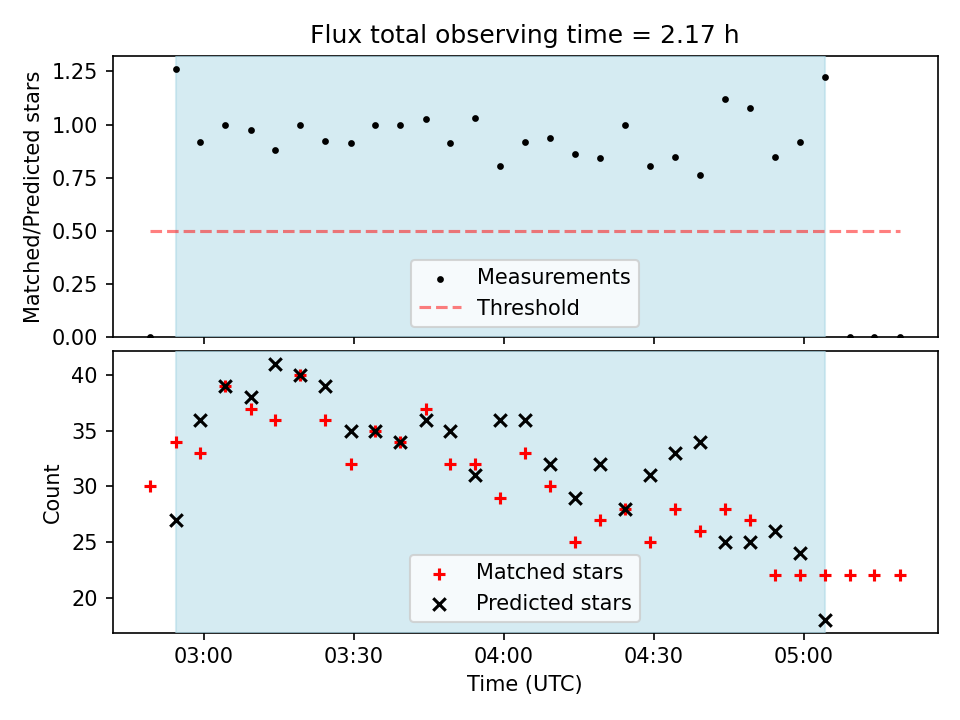 Flux total observing time = 2.17 h

Matched/Predicted stars

1.25
1.00
0.75
0.50
0.25
0.00

Measurements
Threshold

Count

40
35
30
25
20

Matched stars
Predicted stars

03:00
03:30
04:00
04:30
05:00

Time (UTC)